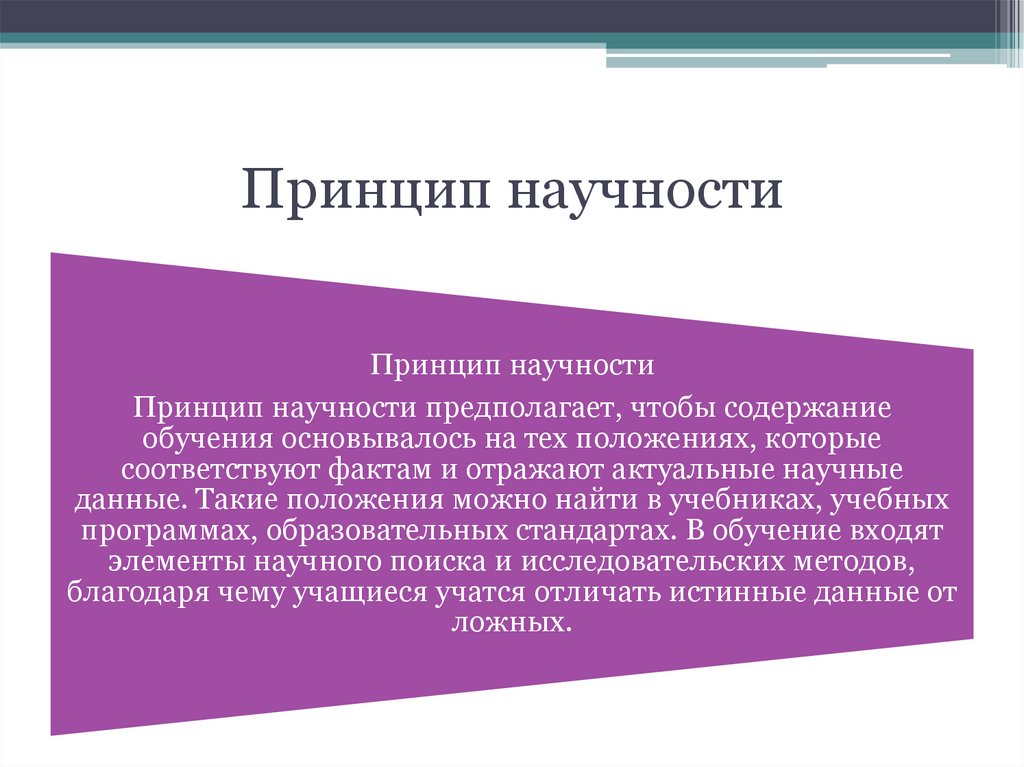 Принцип научности

Принцип научности

Принцип научности предполагает, чтобы содержание обучения основывалось на тех положениях, которые соответствуют фактам и отражают актуальные научные данные. Такие положения можно найти в учебниках, учебных программах, образовательных стандартах. В обучение входят элементы научного поиска и исследовательских методов, благодаря чему учащиеся учатся отличать истинные данные от ложных.